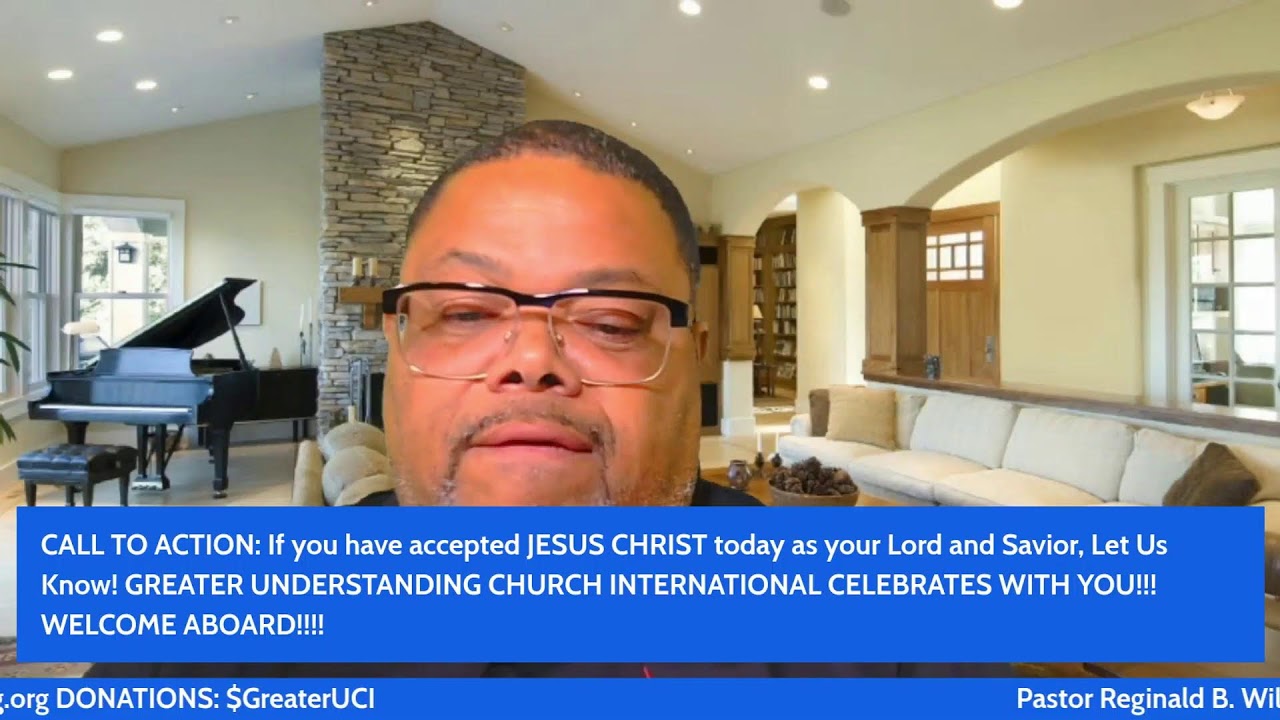 CALL TO ACTION: If you have accepted JESUS CHRIST today as your Lord and Savior, Let Us Know! GREATER UNDERSTANDING CHURCH INTERNATIONAL CELEBRATES WITH YOU!!! WELCOME ABOARD!!!!

g.org DONATIONS: $GreaterUCI

Pastor Reginald B. Wil